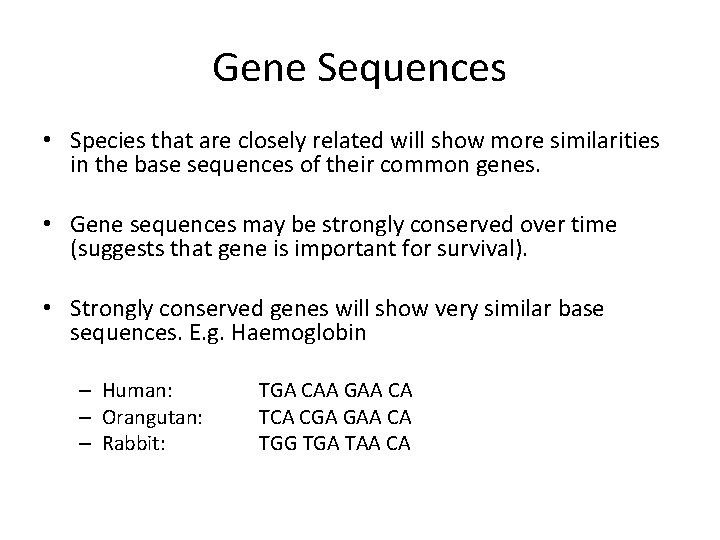 Gene Sequences

• Species that are closely related will show more similarities in the base sequences of their common genes.

• Gene sequences may be strongly conserved over time (suggests that gene is important for survival).

• Strongly conserved genes will show very similar base sequences. E.g. Haemoglobin

– Human: TGA CAA GAA CA
– Orangutan: TCA CGA GAA CA
– Rabbit: TGG TGA TAA CA